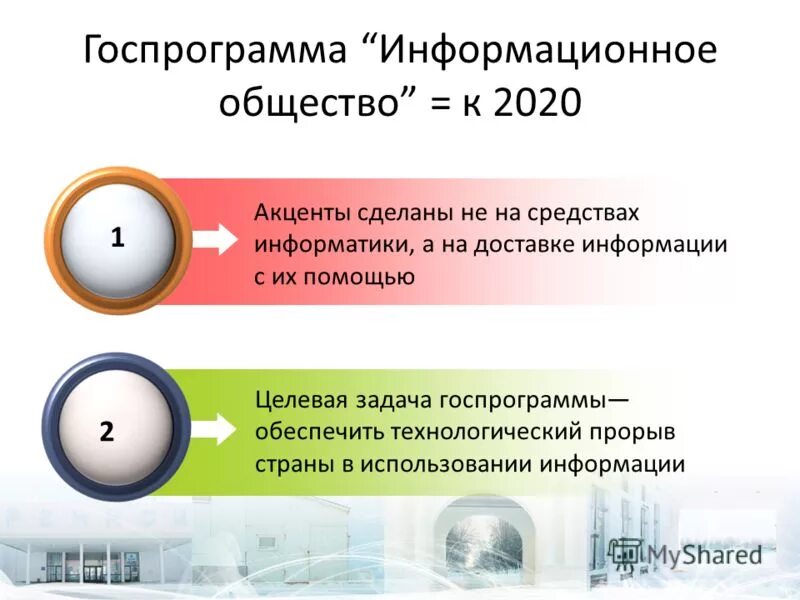 Госпрограмма “Информационное общество” = к 2020

1

Акценты сделаны не на средствах информатики, а на доставке информации с их помощью

2

Целевая задача госпрограммы— обеспечить технологический прорыв страны в использовании информации

MyShared